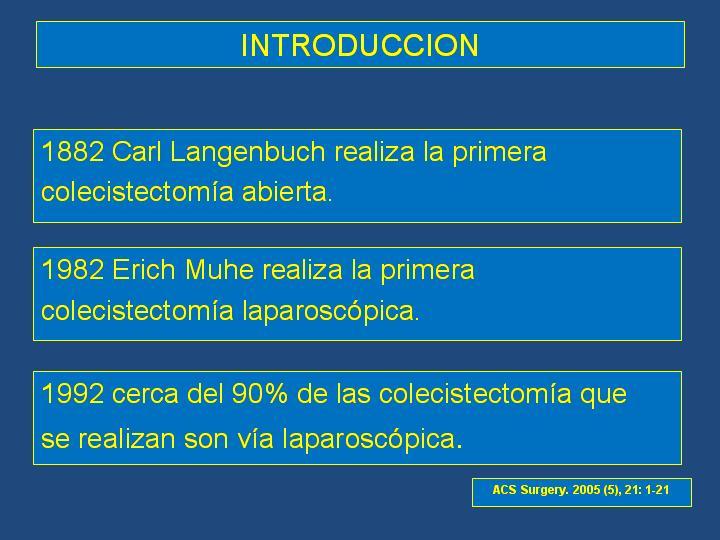 INTRODUCCION

1882 Carl Langenbuch realiza la primera colecistectomía abierta.

1982 Erich Muhe realiza la primera colecistectomía laparoscópica.

1992 cerca del 90% de las colecistectomía que se realizan son vía laparoscópica.

ACS Surgery. 2005 (5), 21: 1-21